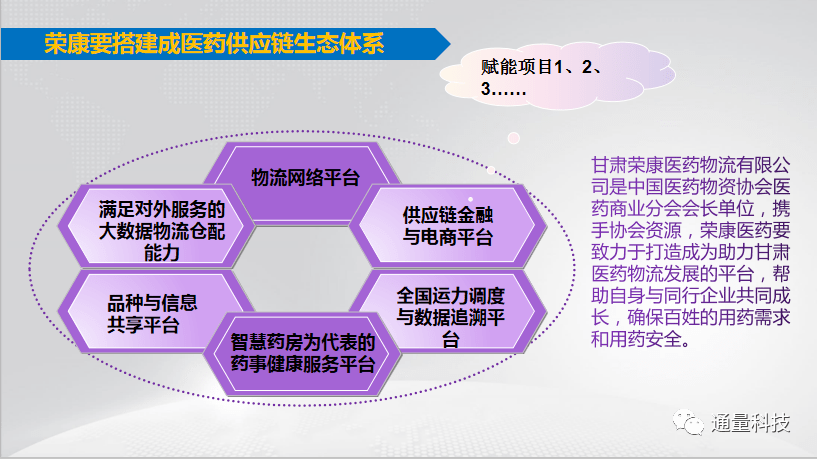 荣康要搭建成医药供应链生态体系

赋能项目1、2、3……

物流网络平台

满足对外服务的大数据物流仓配能力

供应链金融与电商平台

品种与信息共享平台

全国运力调度与数据追溯平台

智慧药房为代表的药事健康服务平台

甘肃荣康医药物流有限公司是中国医药物资协会医药商业分会会长单位，携手协会资源，荣康医药要致力于打造成为助力甘肃医药物流发展的平台，帮助自身与同行企业共同成长，确保百姓的用药需求和用药安全。

通量科技